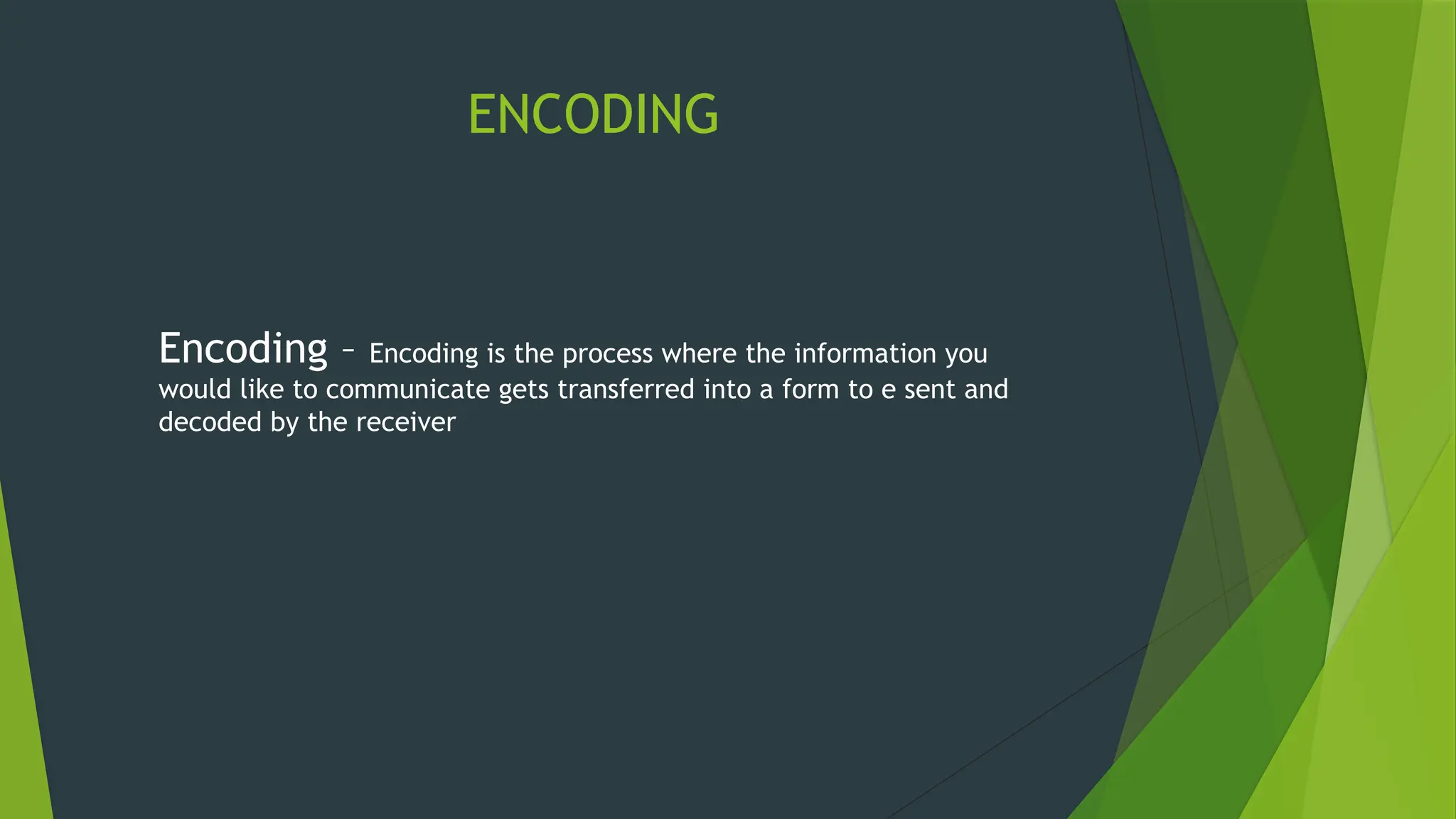 ENCODING

Encoding – Encoding is the process where the information you would like to communicate gets transferred into a form to e sent and decoded by the receiver